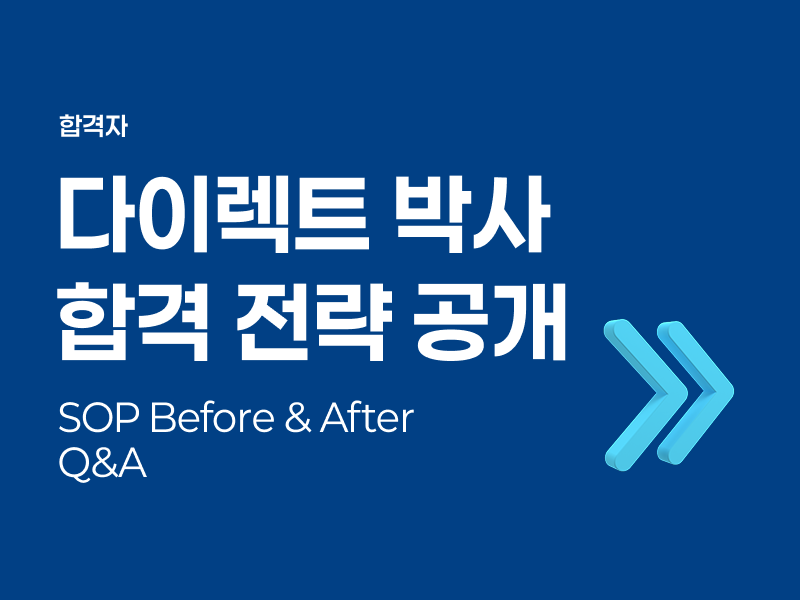 합격자

다이렉트 박사
합격 전략 공개

SOP Before & After
Q&A